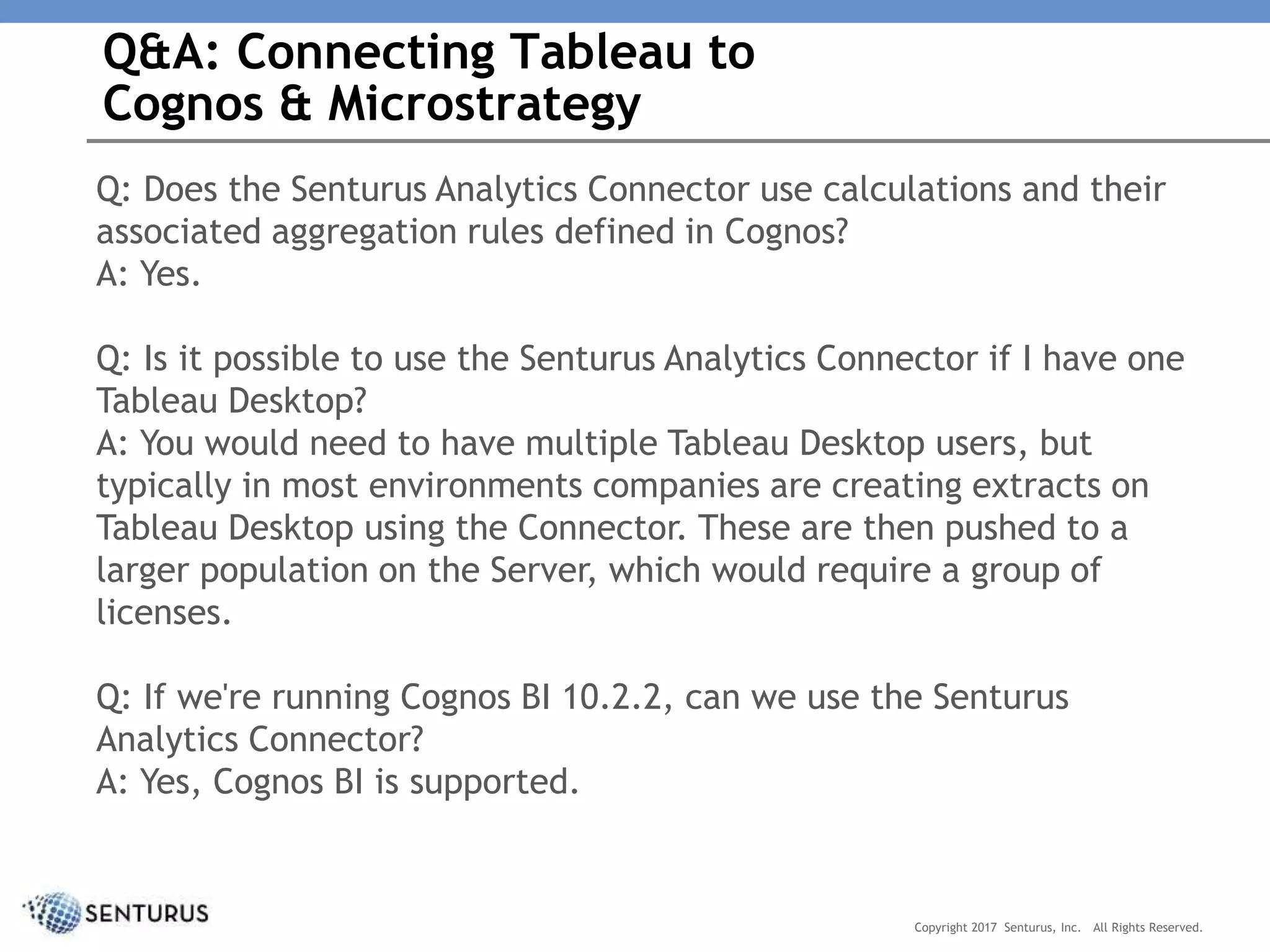 Q&A: Connecting Tableau to Cognos & Microstrategy

Q: Does the Senturus Analytics Connector use calculations and their associated aggregation rules defined in Cognos?
A: Yes.

Q: Is it possible to use the Senturus Analytics Connector if I have one Tableau Desktop?
A: You would need to have multiple Tableau Desktop users, but typically in most environments companies are creating extracts on Tableau Desktop using the Connector. These are then pushed to a larger population on the Server, which would require a group of licenses.

Q: If we're running Cognos BI 10.2.2, can we use the Senturus Analytics Connector?
A: Yes, Cognos BI is supported.

SENTURUS

Copyright 2017 Senturus, Inc. All Rights Reserved.